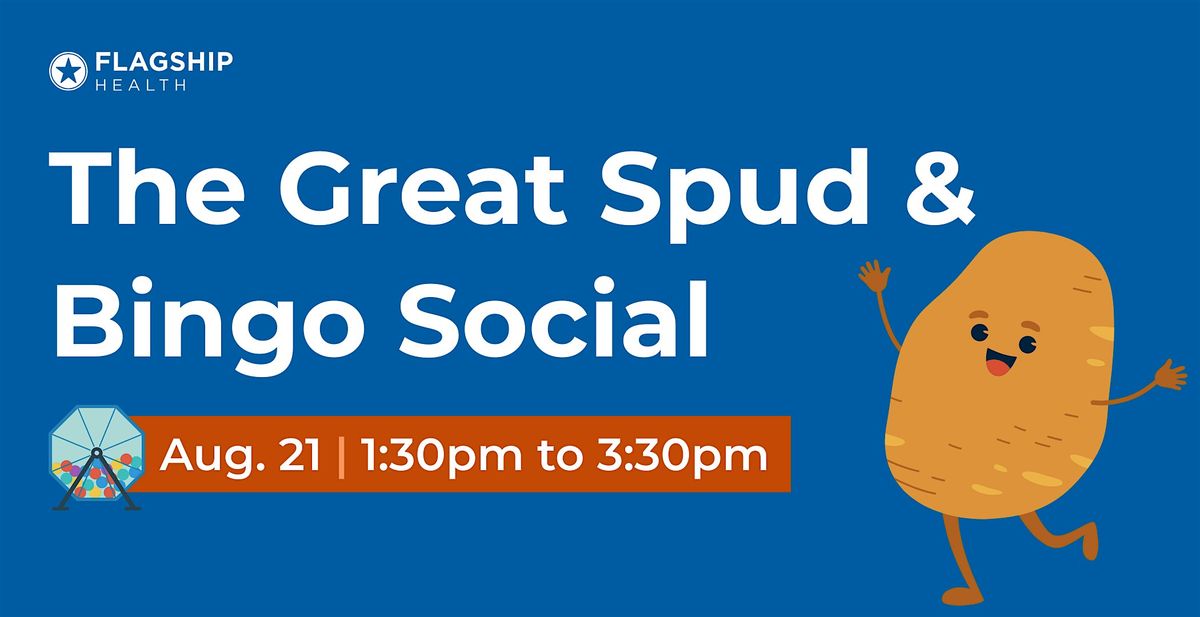 FLAGSHIP
HEALTH

The Great Spud & Bingo Social

Aug. 21 | 1:30pm to 3:30pm